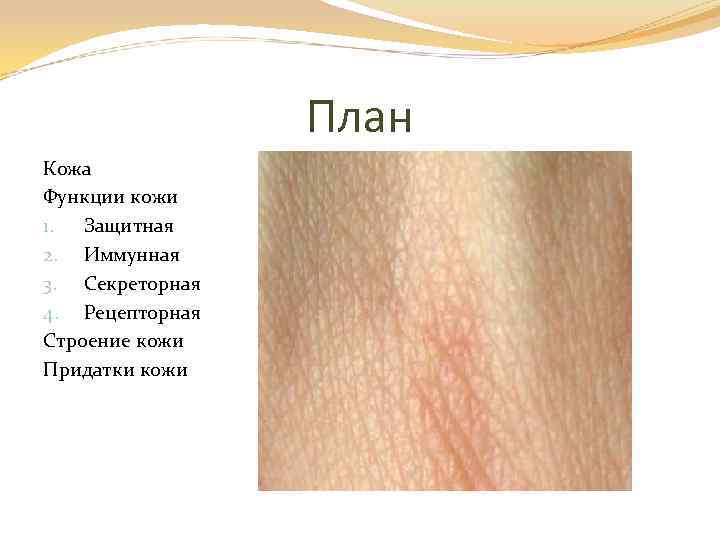 План

Кожа
Функции кожи
1. Защитная
2. Иммунная
3. Секреторная
4. Рецепторная
Строение кожи
Придатки кожи